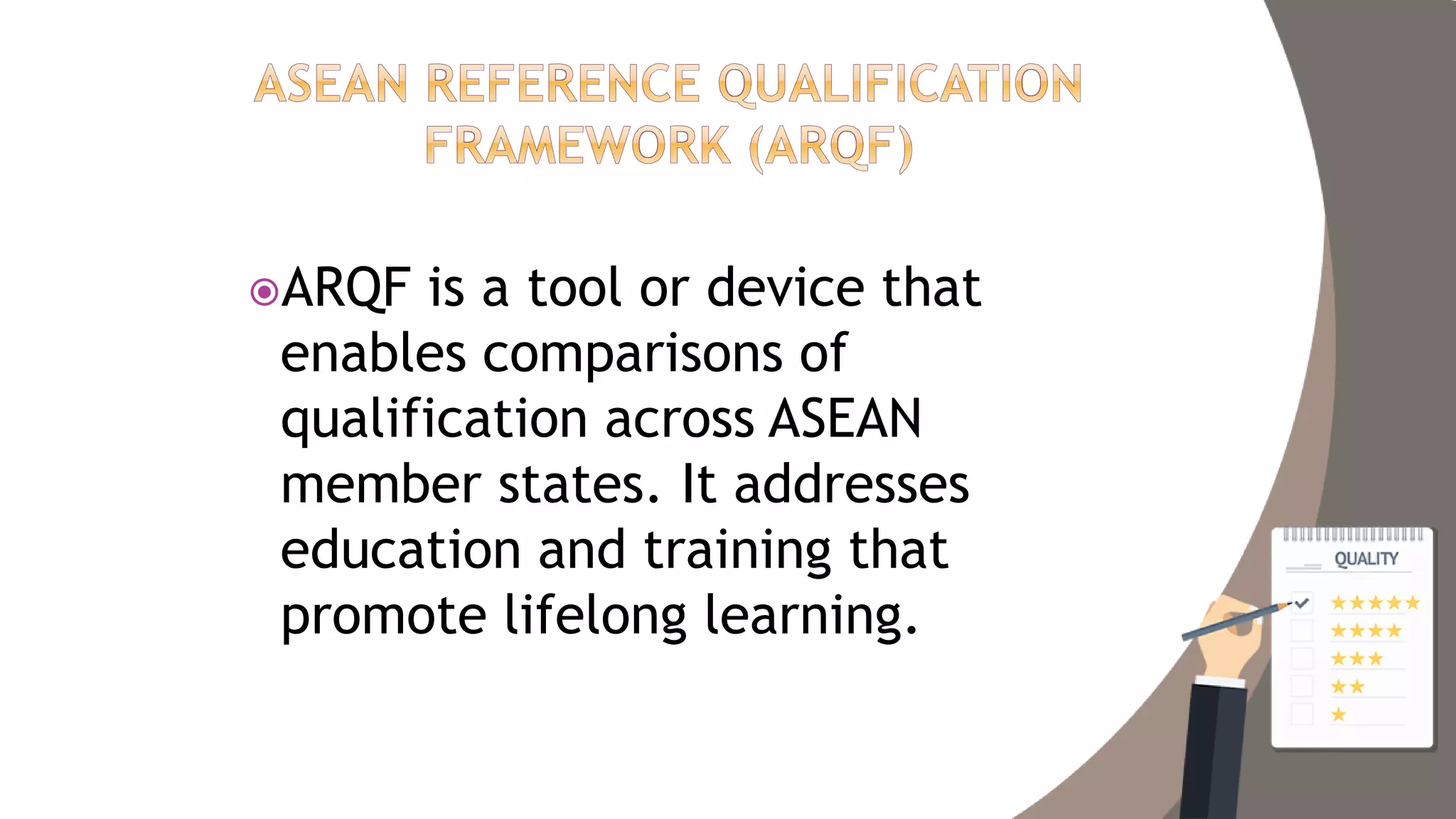 ASEAN REFERENCE QUALIFICATION FRAMEWORK (ARQF)

ARQF is a tool or device that enables comparisons of qualification across ASEAN member states. It addresses education and training that promote lifelong learning.

QUALITY